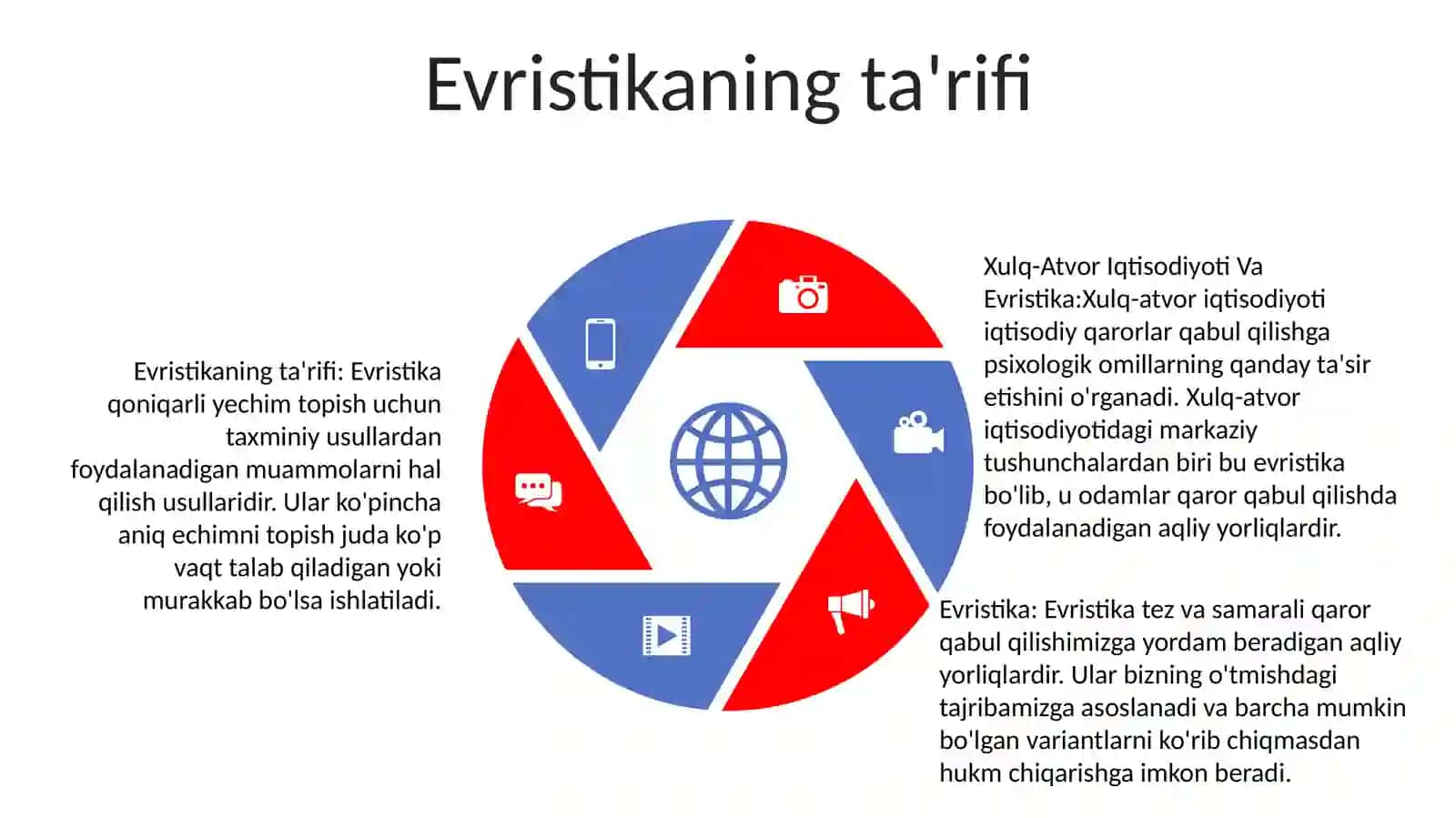 Evristikaning ta'rifi

Evristikaning ta'rifi: Evristika qoniqarli yechim topish uchun taxminiy usullardan foydalanadigan muammolarni hal qilish usullaridir. Ular ko'pincha aniq echimni topish juda ko'p vaqt talab qiladigan yoki murakkab bo'lsa ishlatiladi.

Xulq-Atvor Iqtisodiyoti Va Evristika:Xulq-atvor iqtisodiyoti iqtisodiy qarorlar qabul qilishga psixologik omillarning qanday ta'sir etishini o'rganadi. Xulq-atvor iqtisodiyotidagi markaziy tushunchalardan biri bu evristika bo'lib, u odamlar qaror qabul qilishda foydalanadigan aqliy yorliqlardir.

Evristika: Evristika tez va samarali qaror qabul qilishimizga yordam beradigan aqliy yorliqlardir. Ular bizning o'tmishdagi tajribamizga asoslanadi va barcha mumkin bo'lgan variantlarni ko'rib chiqmasdan hukm chiqarishga imkon beradi.